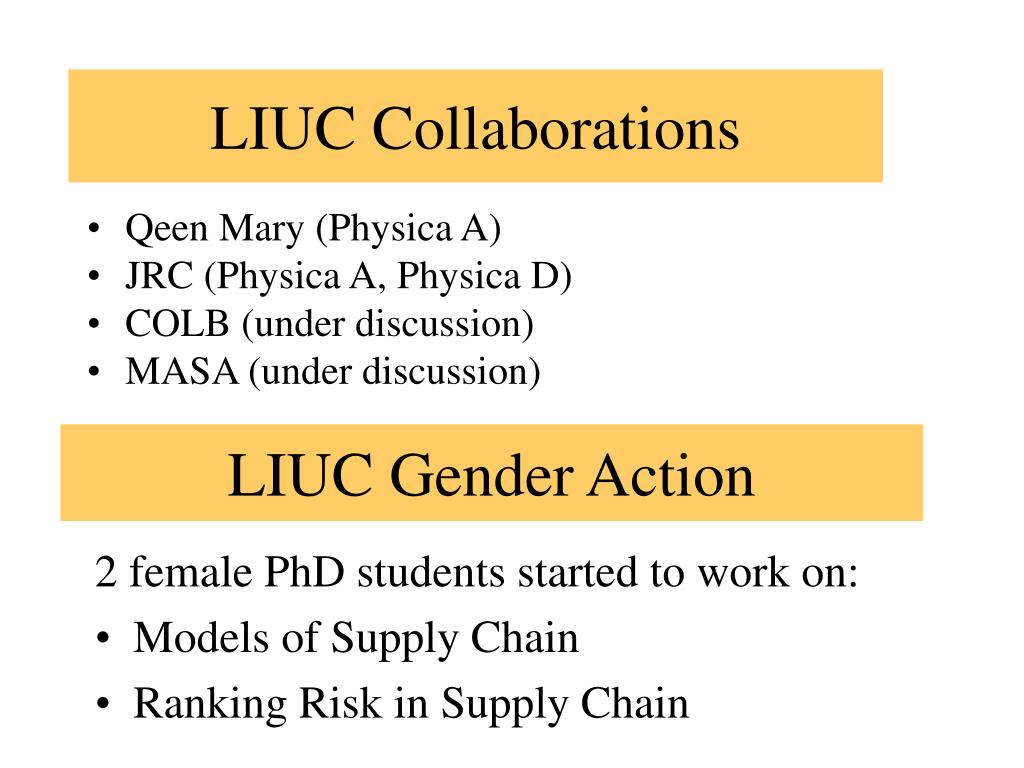 LIUC Collaborations

• Qeen Mary (Physica A)
• JRC (Physica A, Physica D)
• COLB (under discussion)
• MASA (under discussion)

LIUC Gender Action

2 female PhD students started to work on:
• Models of Supply Chain
• Ranking Risk in Supply Chain